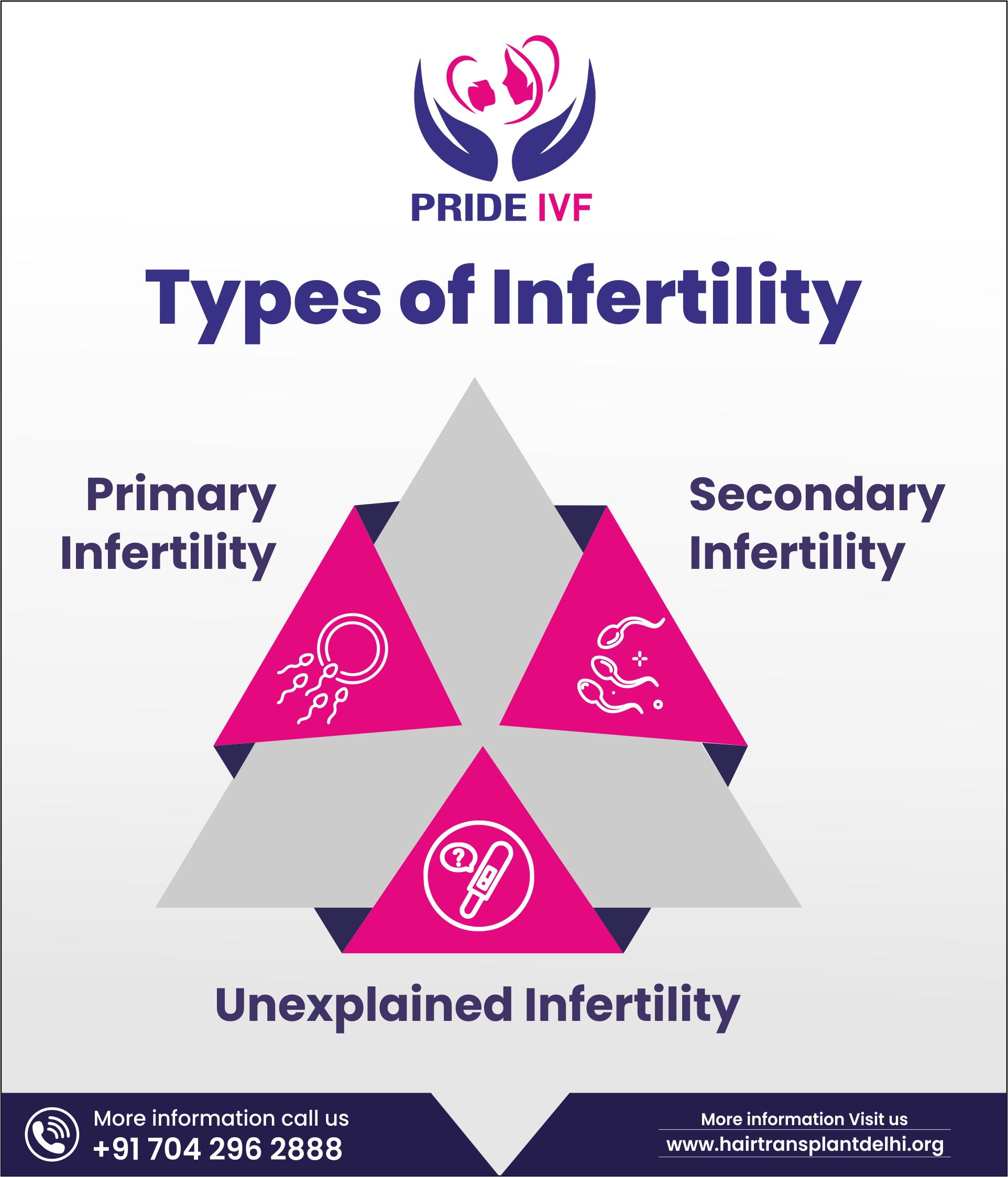 PRIDE IVF

Types of Infertility

Primary Infertility

Secondary Infertility

Unexplained Infertility

More information call us
+91 704 296 2888

More information Visit us
www.hairtransplantdelhi.org